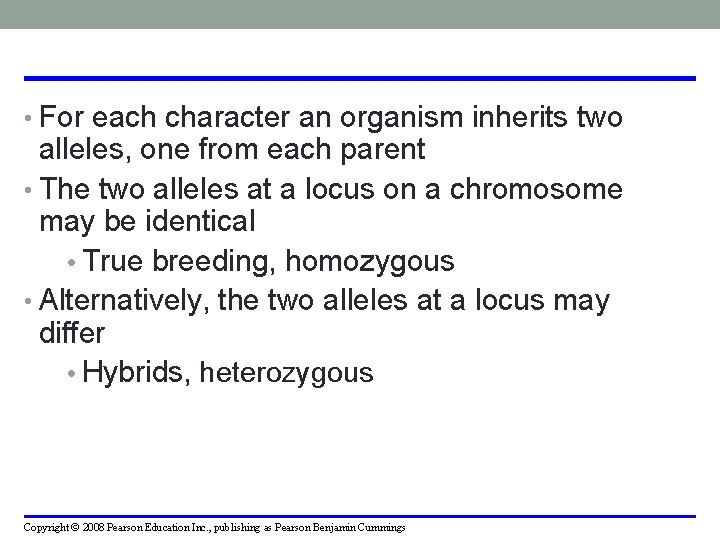 • For each character an organism inherits two alleles, one from each parent

• The two alleles at a locus on a chromosome may be identical

  • True breeding, homozygous

• Alternatively, the two alleles at a locus may differ

  • Hybrids, heterozygous

Copyright © 2008 Pearson Education Inc., publishing as Pearson Benjamin Cummings